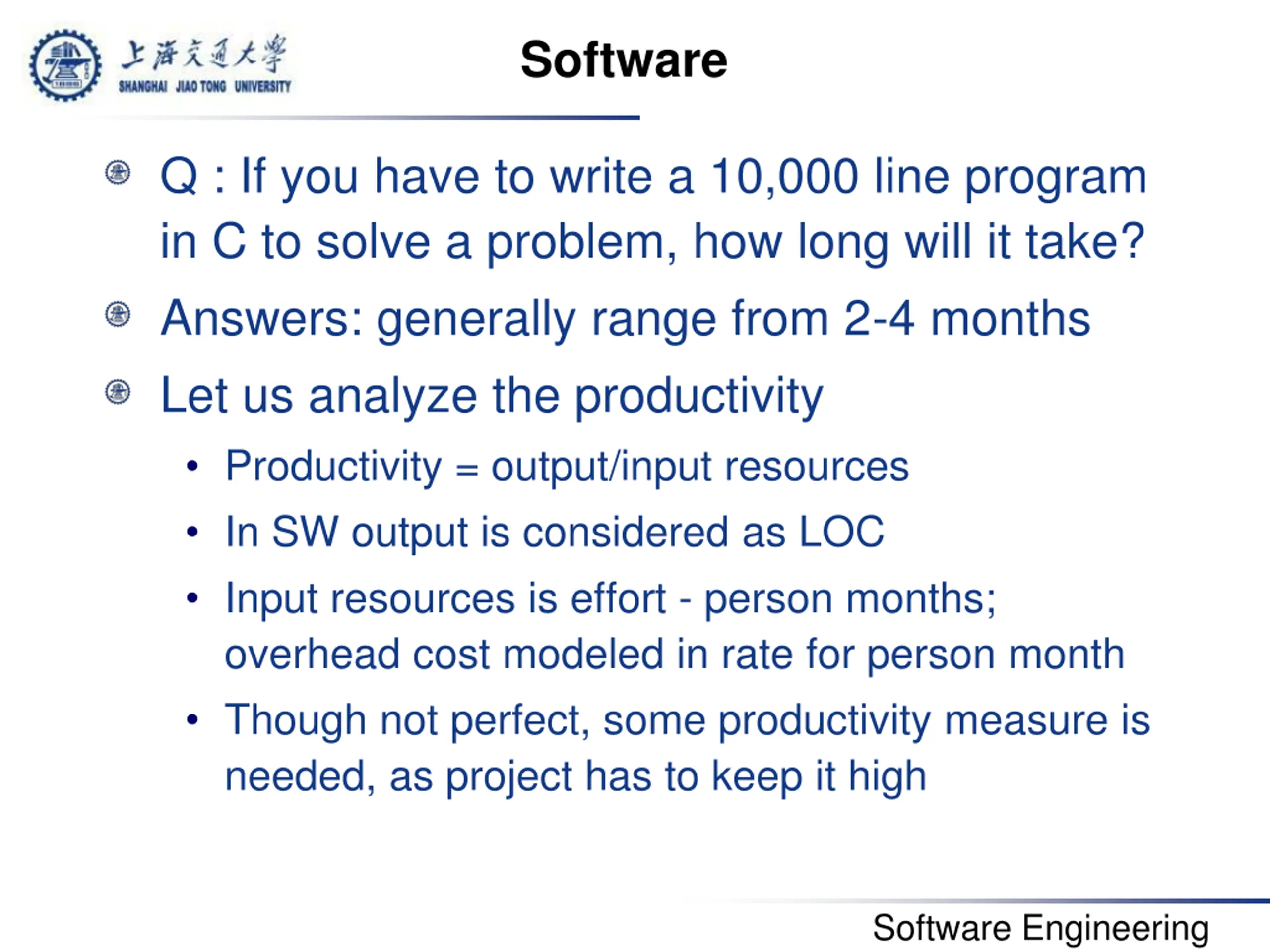 上海交通大學
SHANGHAI JIAO TONG UNIVERSITY

Software

Q : If you have to write a 10,000 line program in C to solve a problem, how long will it take?

Answers: generally range from 2-4 months

Let us analyze the productivity

• Productivity = output/input resources
• In SW output is considered as LOC
• Input resources is effort - person months; overhead cost modeled in rate for person month
• Though not perfect, some productivity measure is needed, as project has to keep it high

Software Engineering